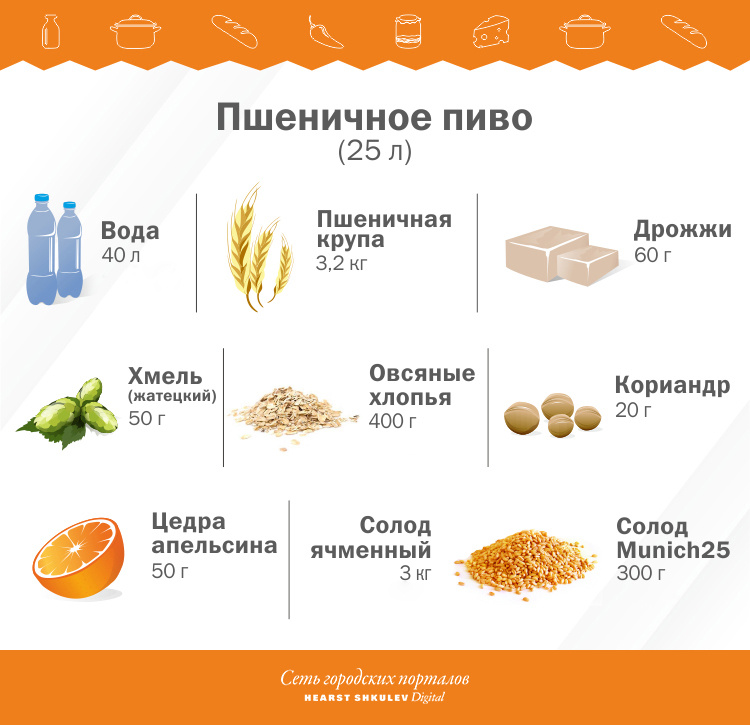 Пшеничное пиво
(25 л)

Вода
40 л

Пшеничная крупа
3,2 кг

Дрожжи
60 г

Хмель
(жатецкий)
50 г

Овсяные хлопья
400 г

Кориандр
20 г

Цедра апельсина
50 г

Солод ячменный
3 кг

Солод Munich25
300 г

Сеть городских порталов
HEARST SHKULEV Digital